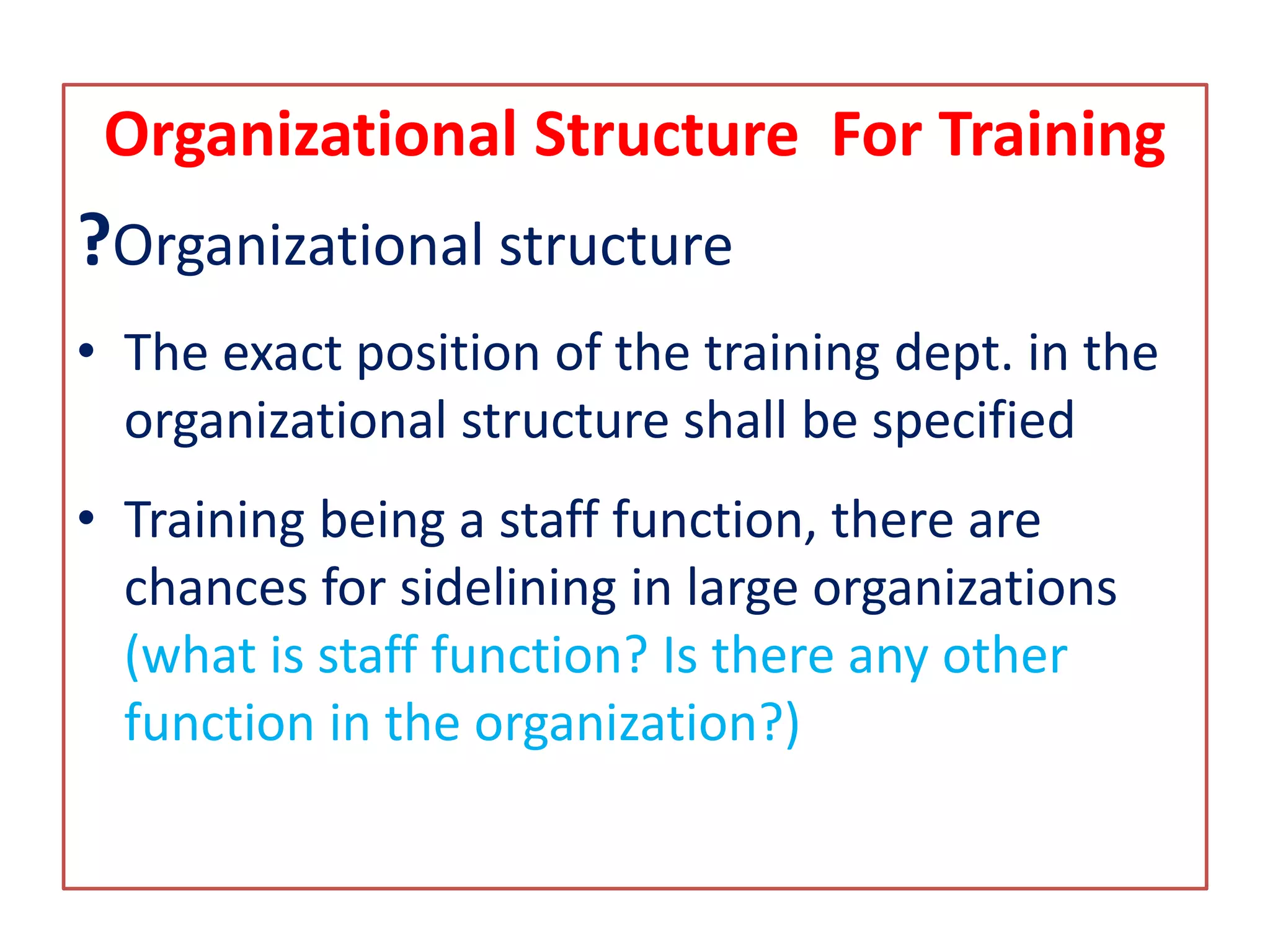 Organizational Structure For Training

?Organizational structure

• The exact position of the training dept. in the organizational structure shall be specified

• Training being a staff function, there are chances for sidelining in large organizations (what is staff function? Is there any other function in the organization?)